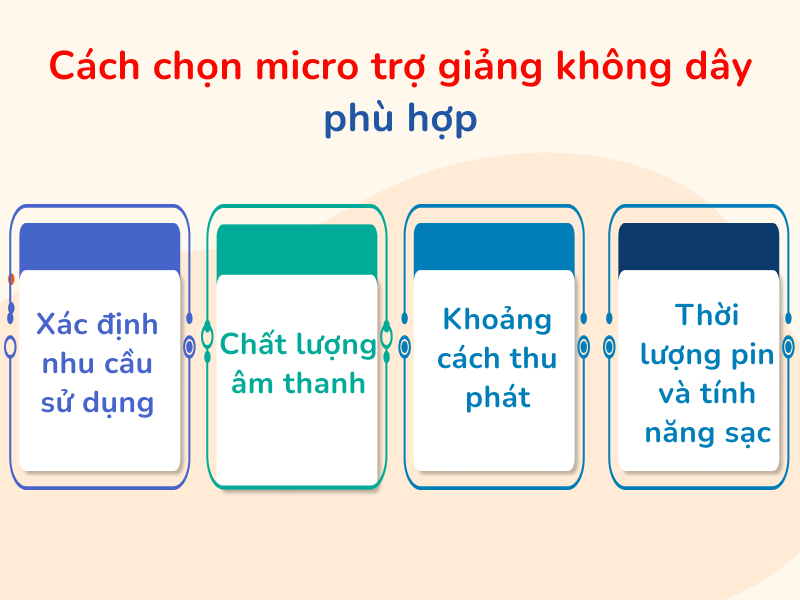 Cách chọn micro trợ giảng không dây phù hợp

Xác định nhu cầu sử dụng

Chất lượng âm thanh

Khoảng cách thu phát

Thời lượng pin và tính năng sạc